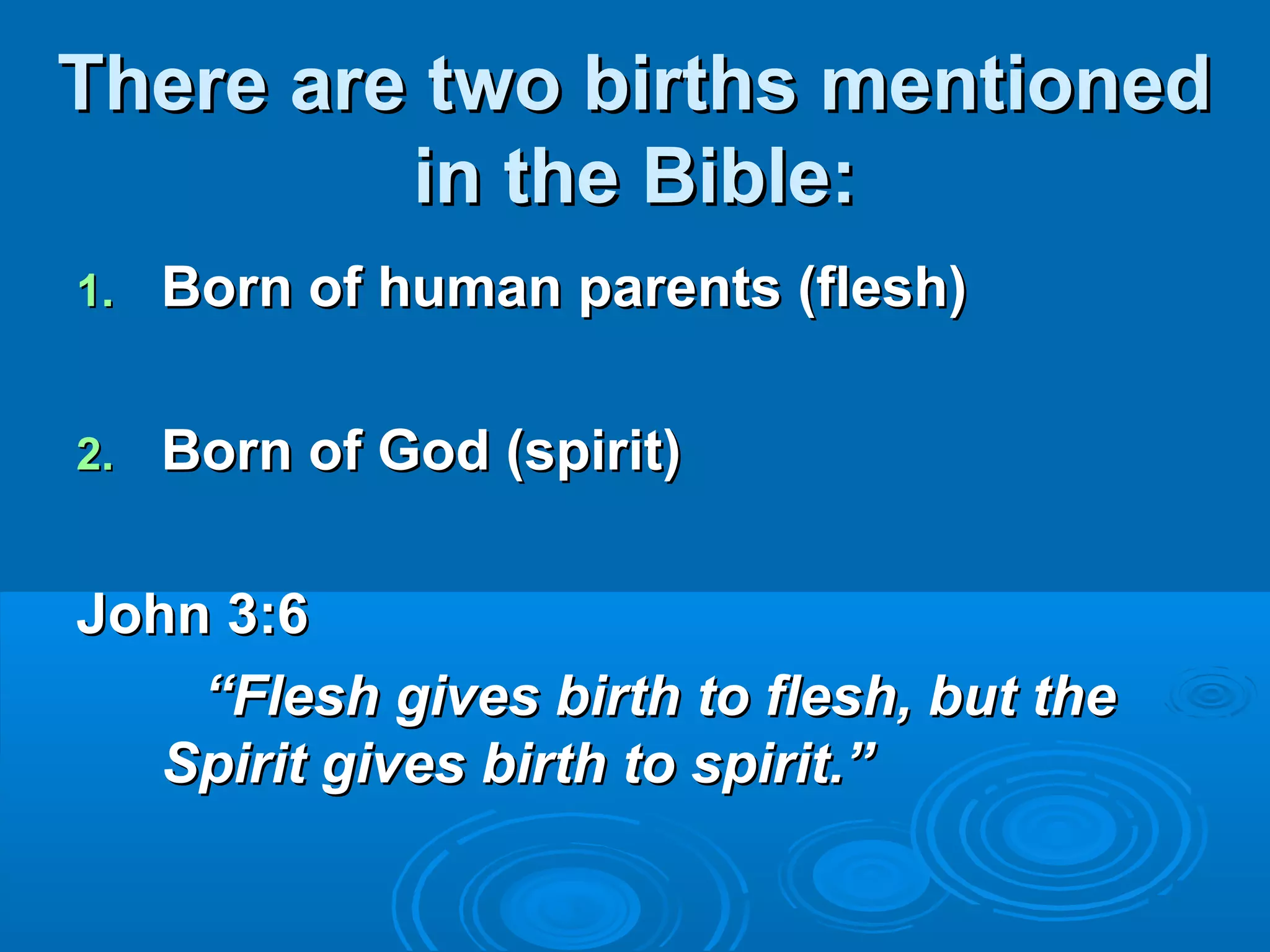 There are two births mentioned in the Bible:

1. Born of human parents (flesh)

2. Born of God (spirit)

John 3:6

“Flesh gives birth to flesh, but the Spirit gives birth to spirit.”